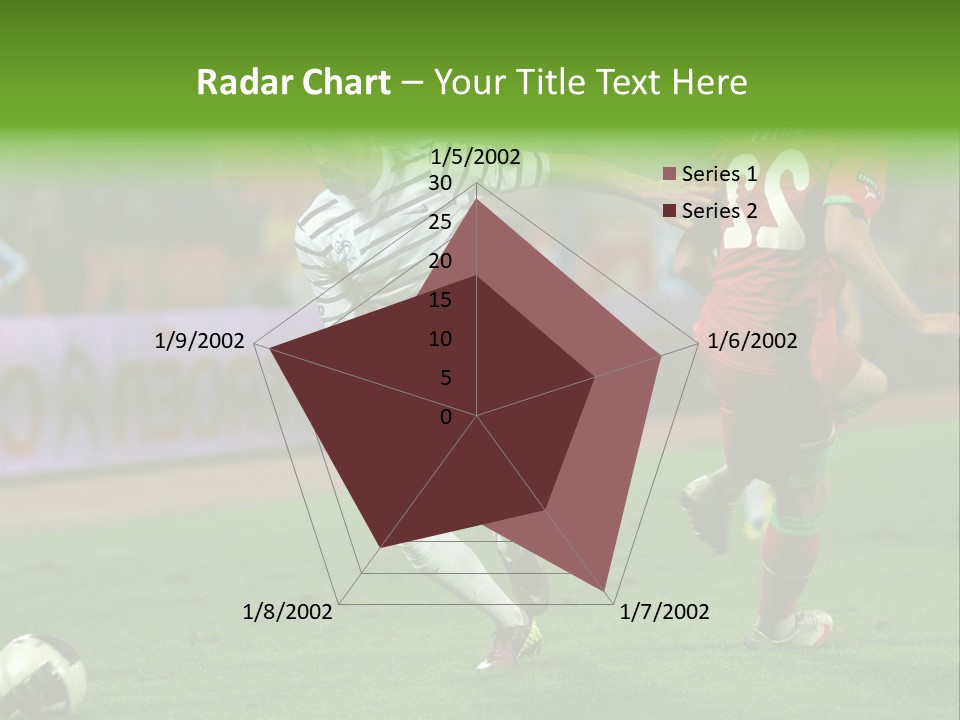 Radar Chart – Your Title Text Here

1/5/2002
30
25
20
15
10
5
0
1/6/2002
1/7/2002
1/8/2002
1/9/2002

Series 1
Series 2